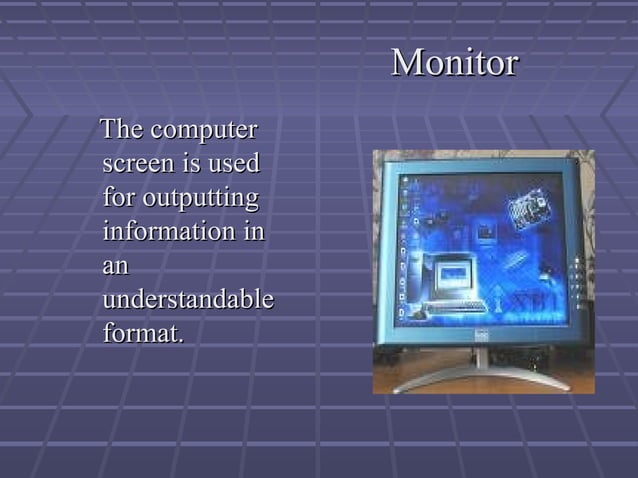 Monitor

The computer screen is used for outputting information in an understandable format.